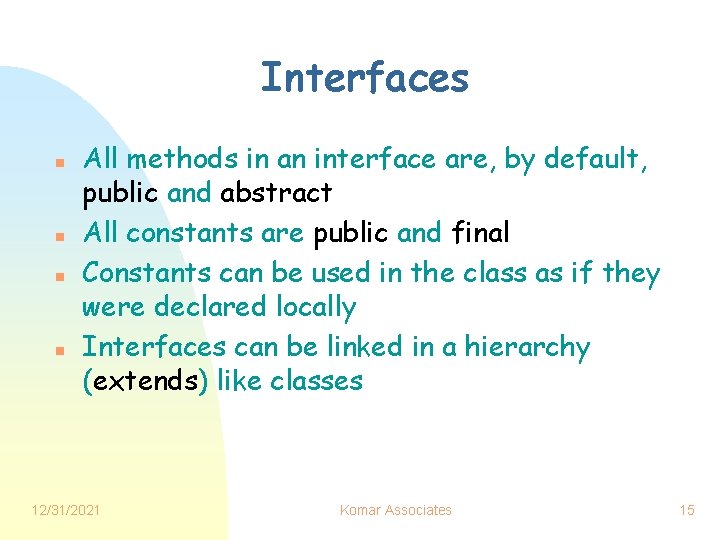 Interfaces

- All methods in an interface are, by default, public and abstract
- All constants are public and final
- Constants can be used in the class as if they were declared locally
- Interfaces can be linked in a hierarchy (extends) like classes

12/31/2021 Komar Associates 15